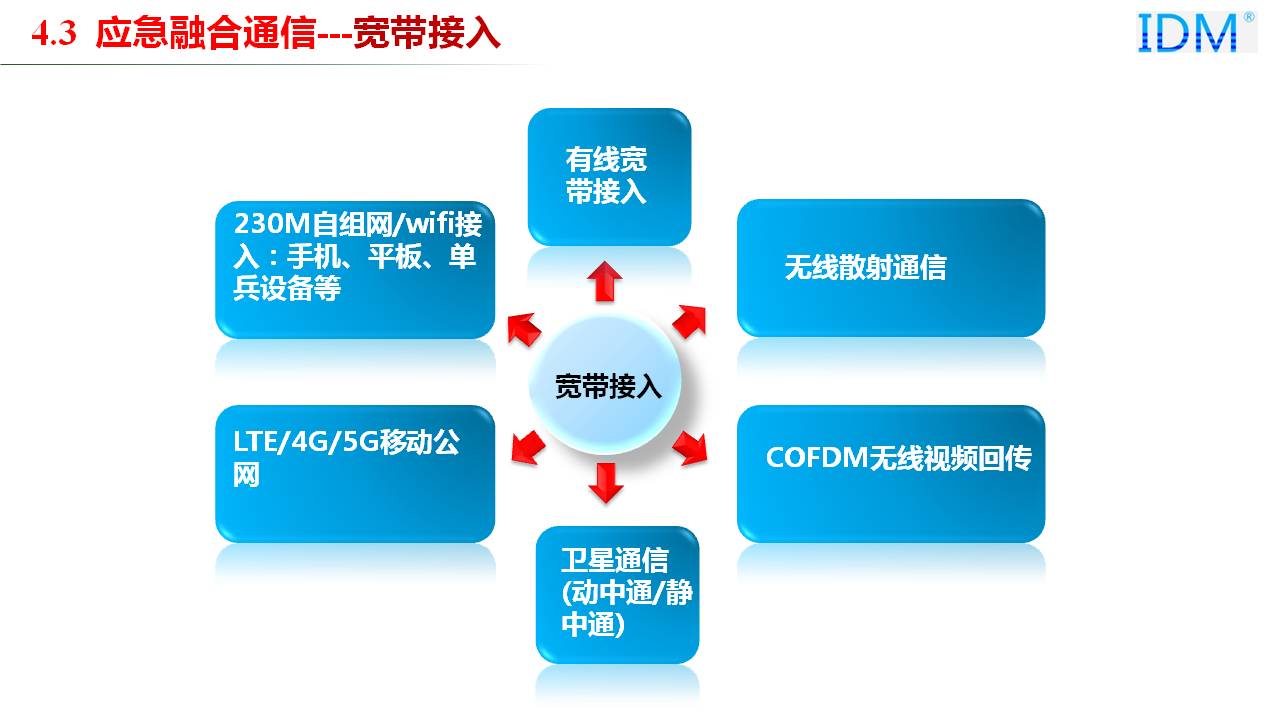 4.3 应急融合通信---宽带接入

IDM®

有线宽带接入

230M自组网/wifi接入：手机、平板、单兵设备等

无线散射通信

宽带接入

LTE/4G/5G移动公网

COFDM无线视频回传

卫星通信(动中通/静中通)